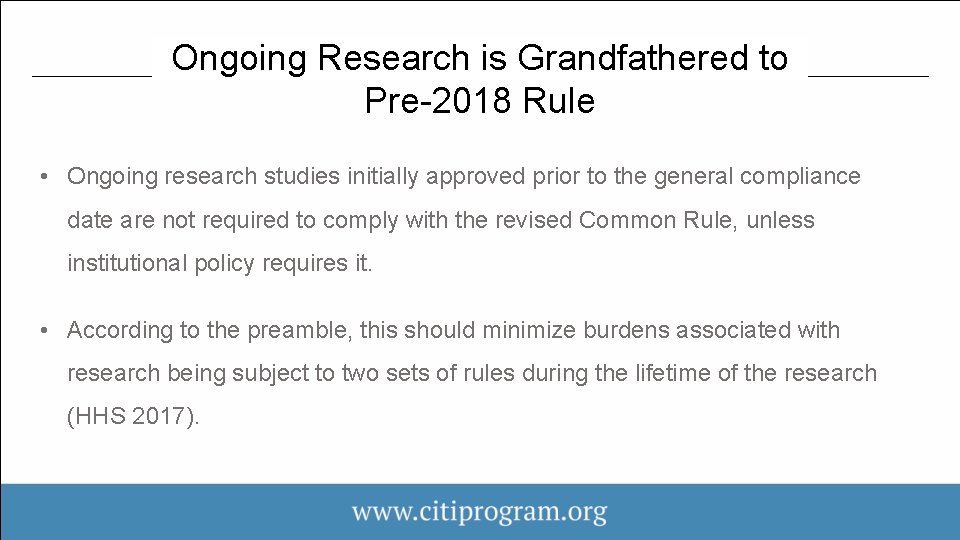 Ongoing Research is Grandfathered to Pre-2018 Rule

• Ongoing research studies initially approved prior to the general compliance date are not required to comply with the revised Common Rule, unless institutional policy requires it.

• According to the preamble, this should minimize burdens associated with research being subject to two sets of rules during the lifetime of the research (HHS 2017).

www.citiprogram.org